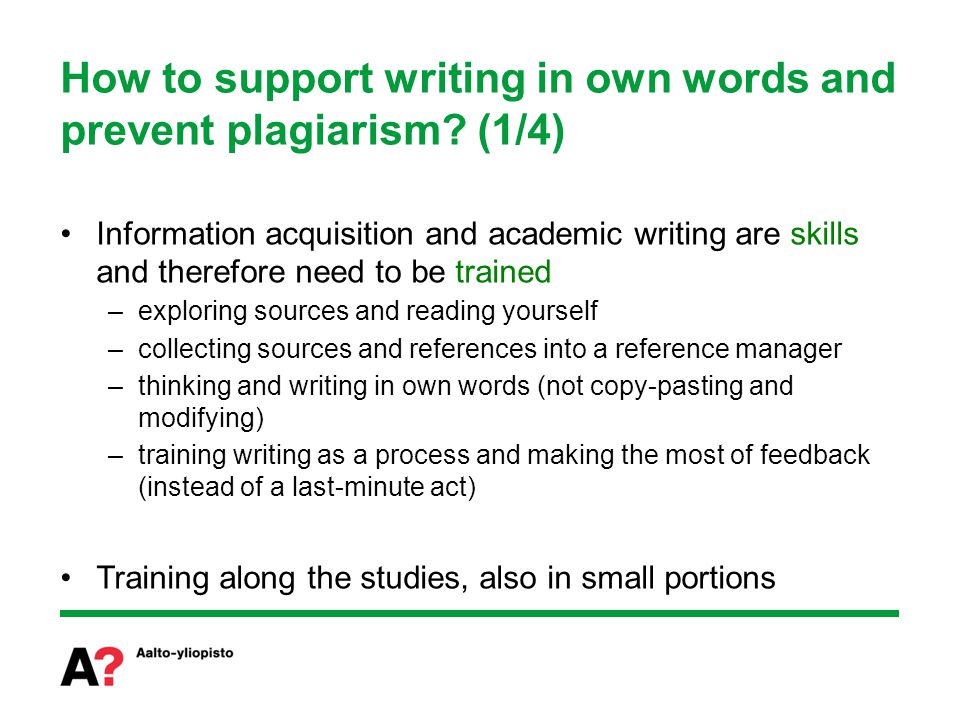 How to support writing in own words and prevent plagiarism? (1/4)

• Information acquisition and academic writing are skills and therefore need to be trained
– exploring sources and reading yourself
– collecting sources and references into a reference manager
– thinking and writing in own words (not copy-pasting and modifying)
– training writing as a process and making the most of feedback (instead of a last-minute act)

• Training along the studies, also in small portions

A? Aalto-yliopisto